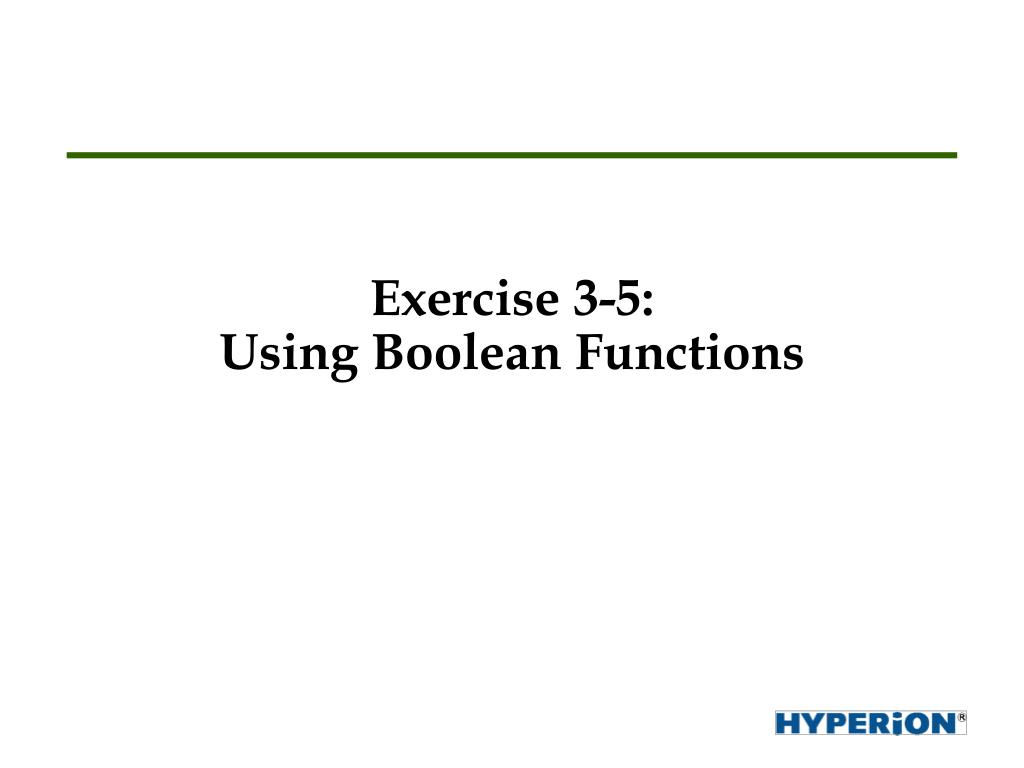 Exercise 3-5:
Using Boolean Functions

HYPERION®